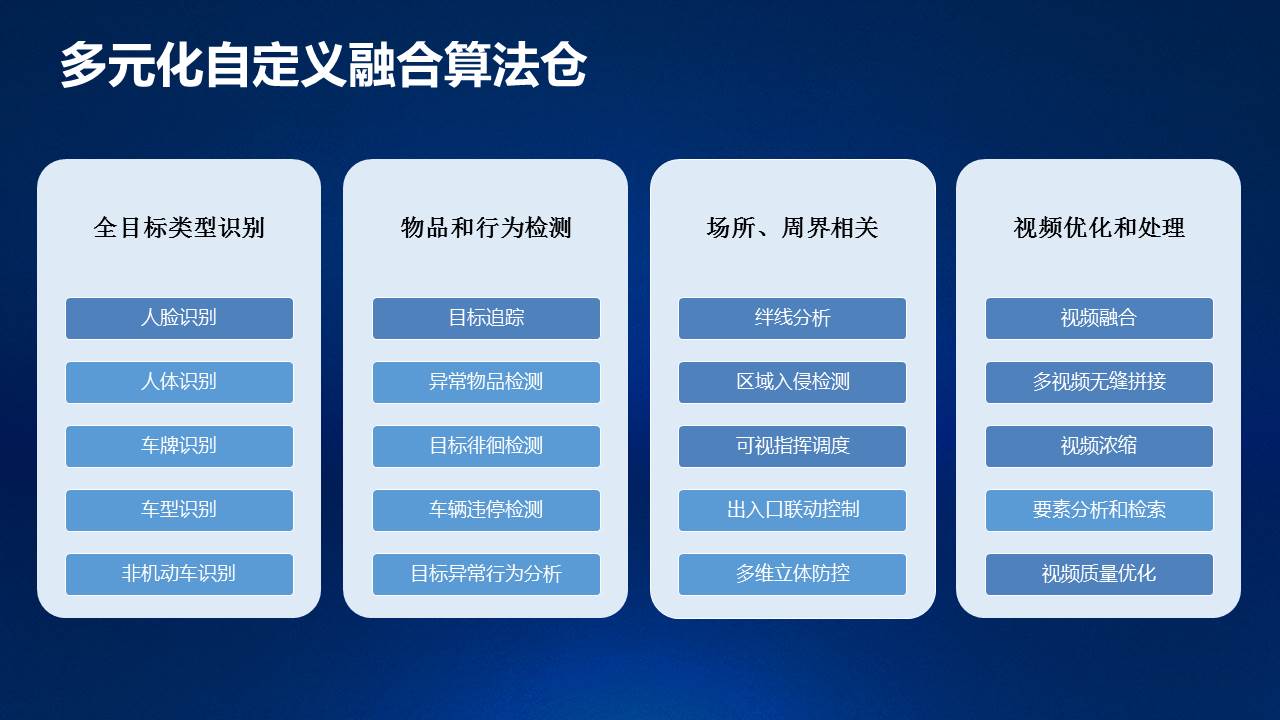 多元化自定义融合算法仓

全目标类型识别

人脸识别

人体识别

车牌识别

车型识别

非机动车识别

物品和行为检测

目标追踪

异常物品检测

目标徘徊检测

车辆违停检测

目标异常行为分析

场所、周界相关

绊线分析

区域入侵检测

可视指挥调度

出入口联动控制

多维立体防控

视频优化和处理

视频融合

多视频无缝拼接

视频浓缩

要素分析和检索

视频质量优化